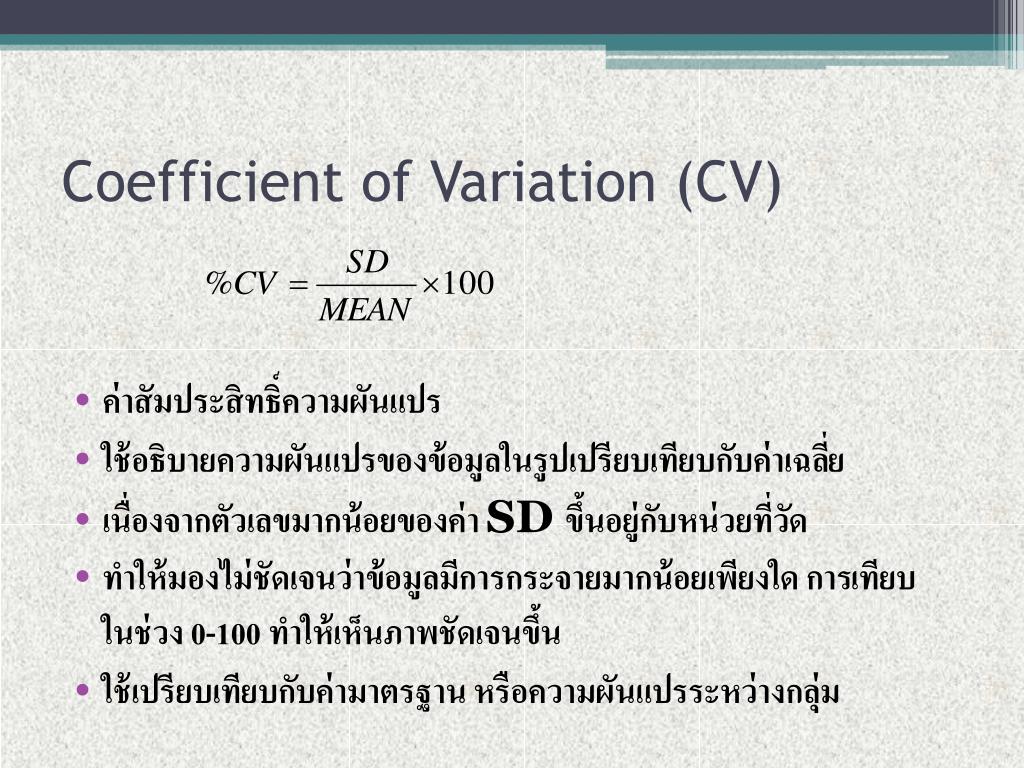 Coefficient of Variation (CV)

$\%CV = \frac{SD}{MEAN} \times 100$

• ค่าสัมประสิทธิ์ความผันแปร
• ใช้อธิบายความผันแปรของข้อมูลในรูปเปรียบเทียบกับค่าเฉลี่ย
• เนื่องจากตัวเลขมากน้อยของค่า SD ขึ้นอยู่กับหน่วยที่วัด
• ทำให้มองไม่ชัดเจนว่าข้อมูลมีการกระจายมากน้อยเพียงใด การเทียบในช่วง 0-100 ทำให้เห็นภาพชัดเจนขึ้น
• ใช้เปรียบเทียบกับค่ามาตรฐาน หรือความผันแปรระหว่างกลุ่ม